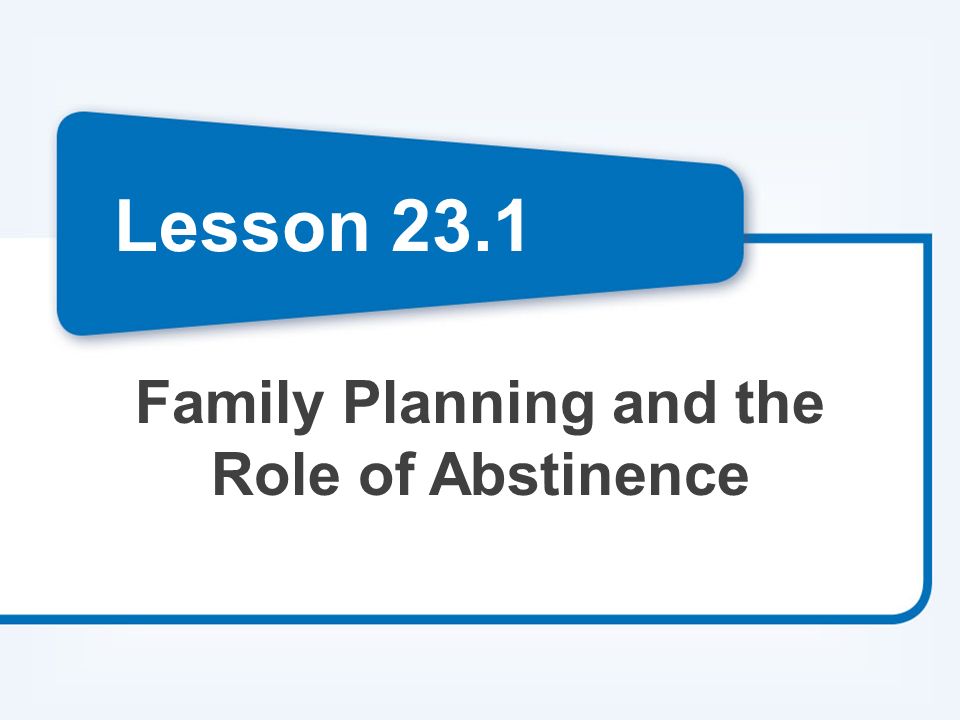 Lesson 23.1

Family Planning and the Role of Abstinence